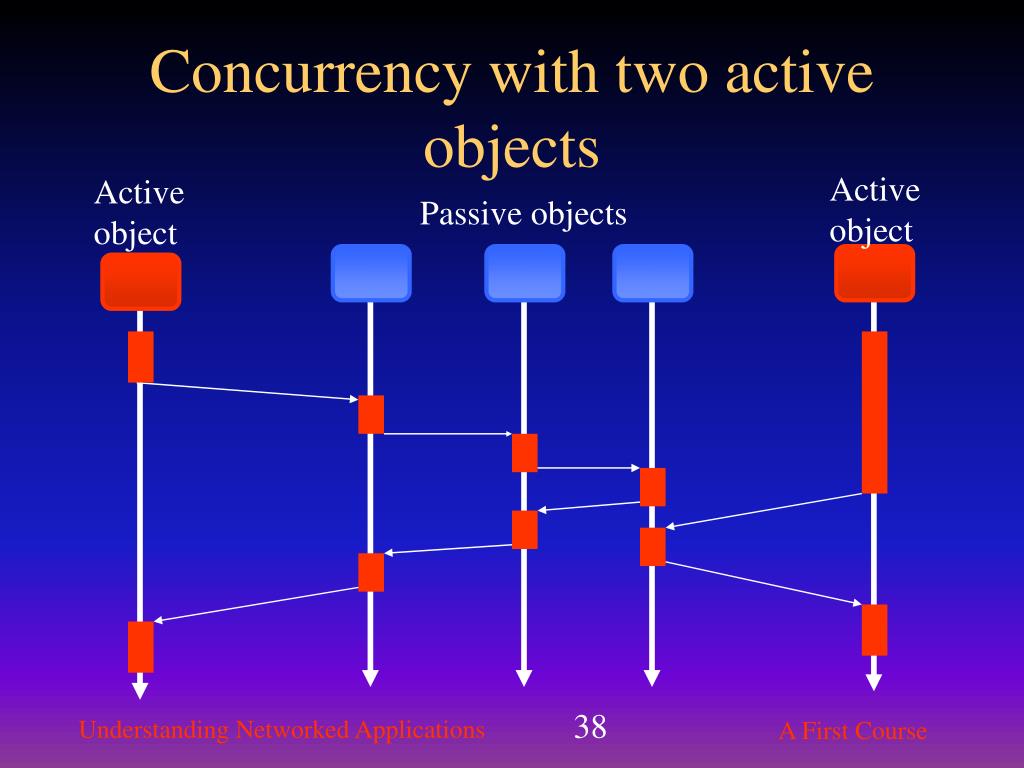 Concurrency with two active objects

Active object

Passive objects

Active object

Understanding Networked Applications

38

A First Course